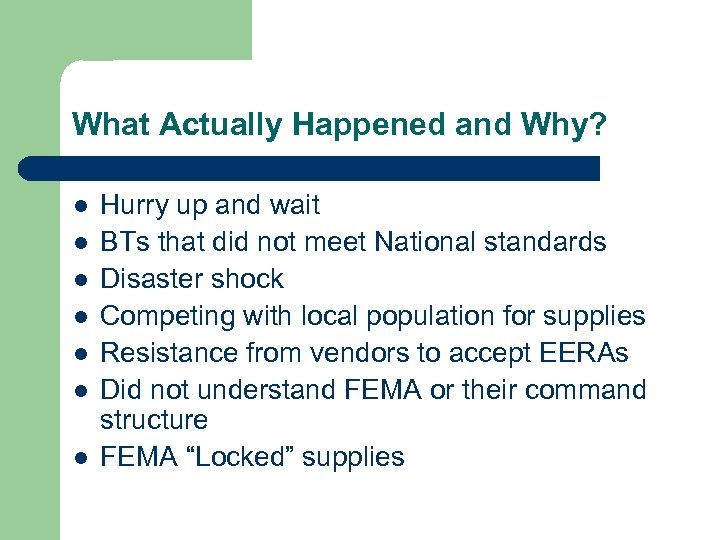 What Actually Happened and Why?

- Hurry up and wait
- BTs that did not meet National standards
- Disaster shock
- Competing with local population for supplies
- Resistance from vendors to accept EERAs
- Did not understand FEMA or their command structure
- FEMA “Locked” supplies